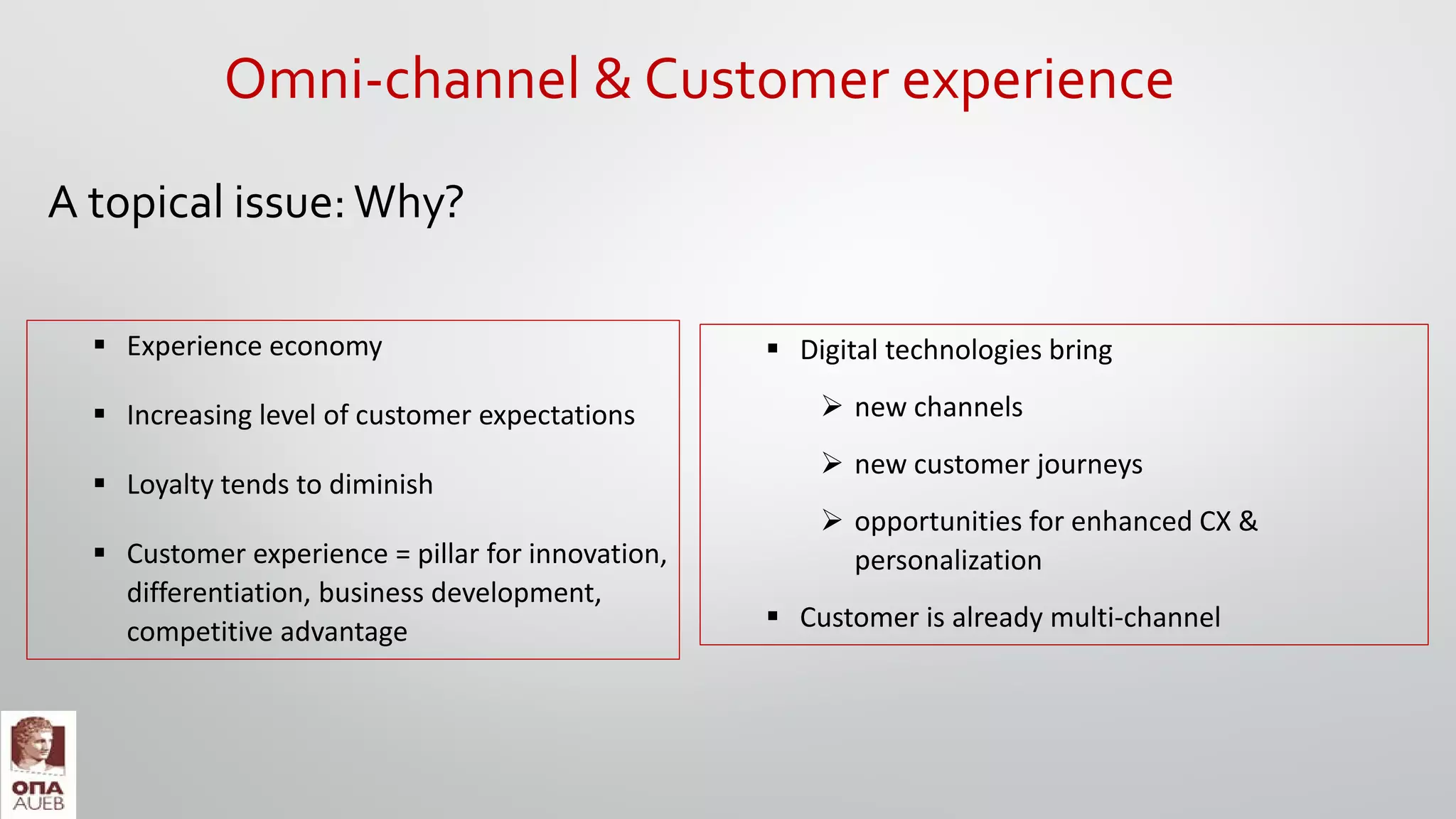 Omni-channel & Customer experience

A topical issue: Why?

▪ Experience economy

▪ Increasing level of customer expectations

▪ Loyalty tends to diminish

▪ Customer experience = pillar for innovation, differentiation, business development, competitive advantage

▪ Digital technologies bring

➢ new channels

➢ new customer journeys

➢ opportunities for enhanced CX & personalization

▪ Customer is already multi-channel

ΟΠΑ
AUEB